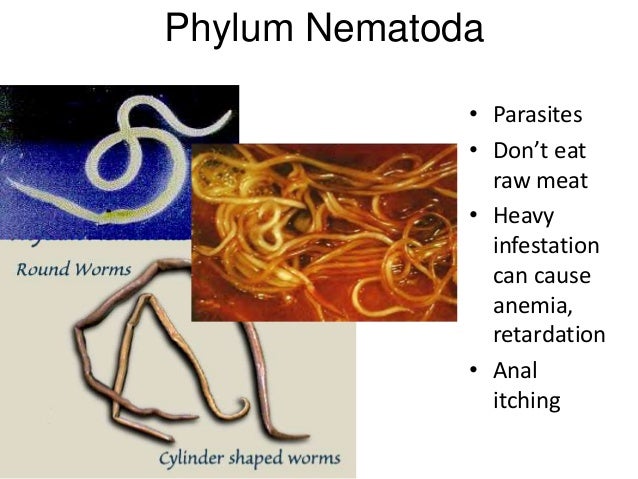 Phylum Nematoda

Round Worms

Cylinder shaped worms

• Parasites
• Don't eat raw meat
• Heavy infestation can cause anemia, retardation
• Anal itching